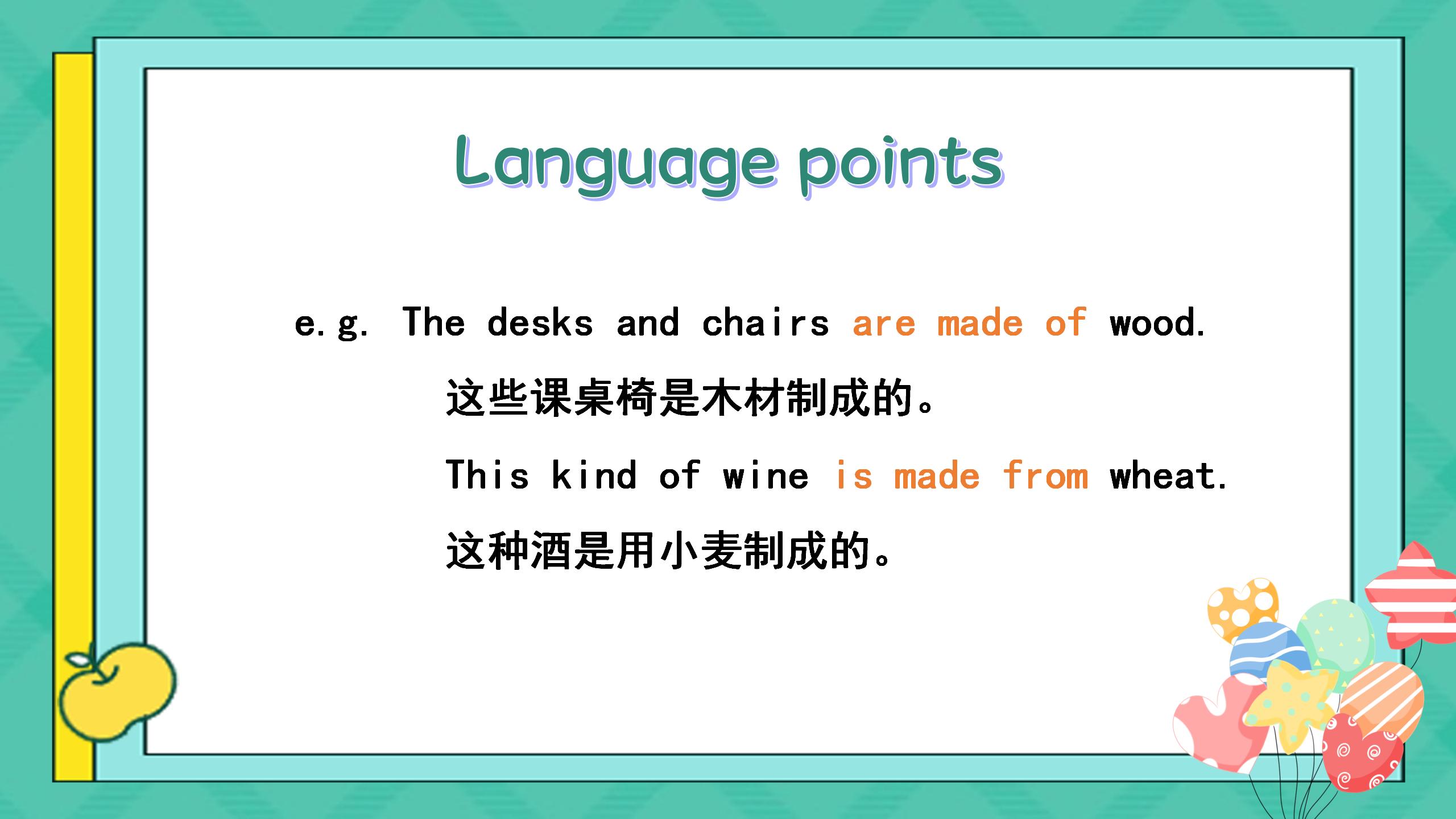 Language points

e.g. The desks and chairs are made of wood.

这些课桌椅是木材制成的。

This kind of wine is made from wheat.

这种酒是用小麦制成的。